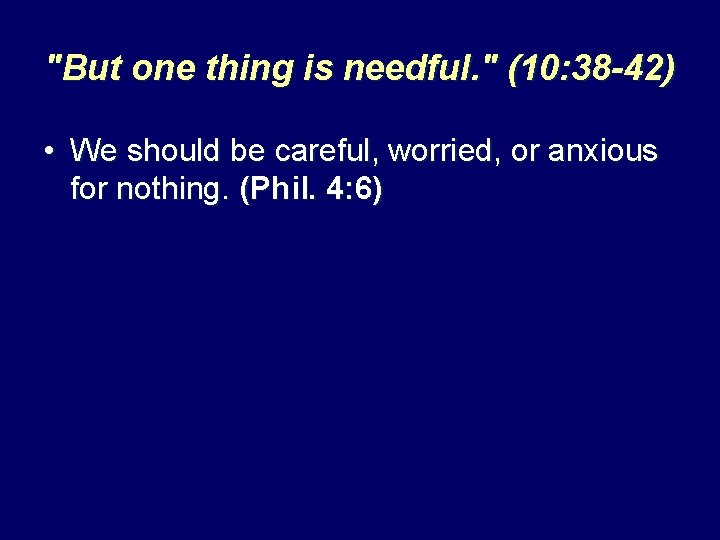 "But one thing is needful." (10:38-42)

• We should be careful, worried, or anxious for nothing. (Phil. 4:6)